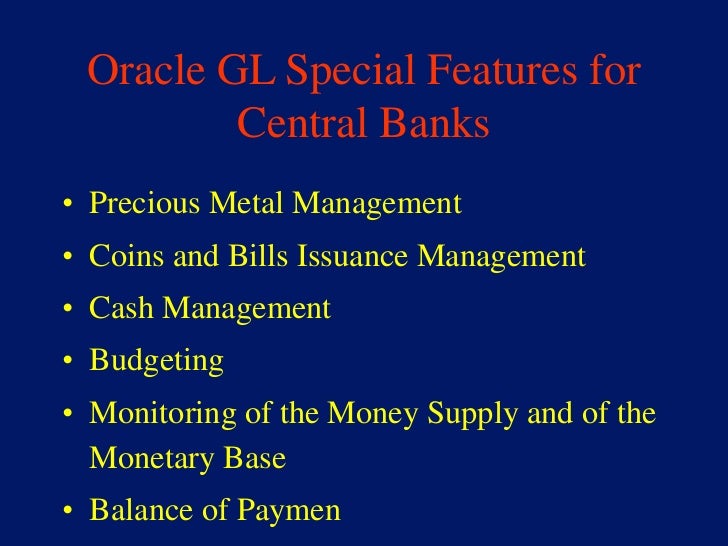 Oracle GL Special Features for Central Banks

• Precious Metal Management
• Coins and Bills Issuance Management
• Cash Management
• Budgeting
• Monitoring of the Money Supply and of the Monetary Base
• Balance of Paymen